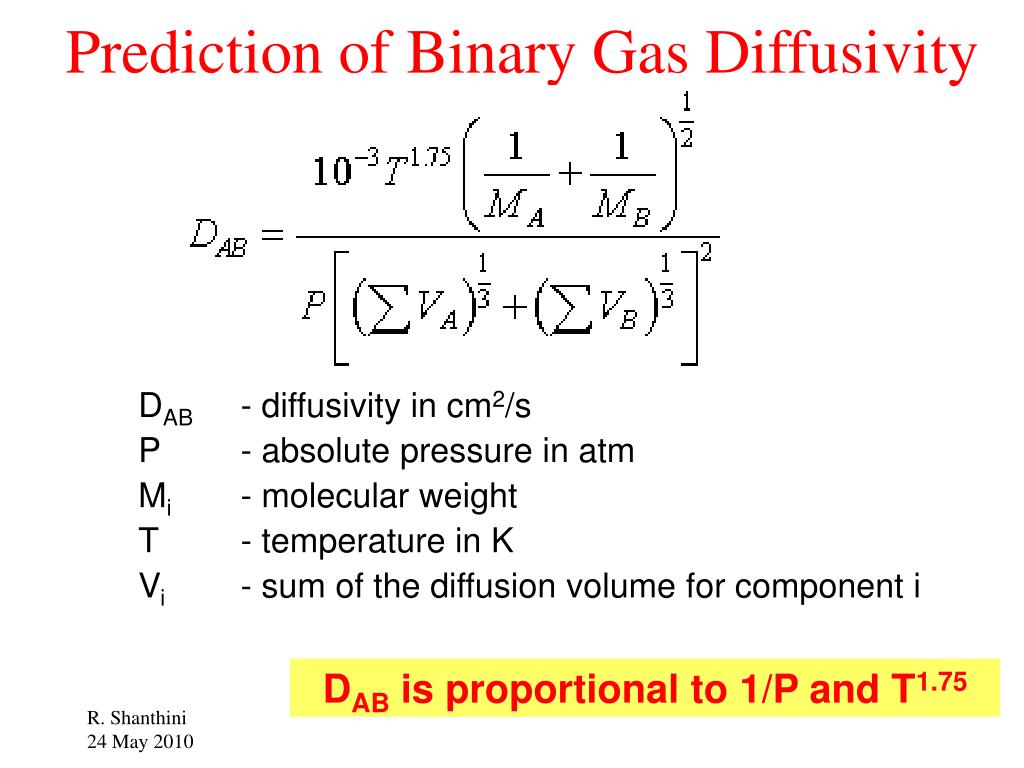 Prediction of Binary Gas Diffusivity

$D_{AB} = \frac{10^{-3} T^{1.75} \left( \frac{1}{M_A} + \frac{1}{M_B} \right)^{\frac{1}{2}}}{P \left[ \left( \sum V_A \right)^{\frac{1}{3}} + \left( \sum V_B \right)^{\frac{1}{3}} \right]^2}$

$D_{AB}$ - diffusivity in $cm^2/s$
P - absolute pressure in atm
$M_i$ - molecular weight
T - temperature in K
$V_i$ - sum of the diffusion volume for component i

$D_{AB}$ is proportional to 1/P and $T^{1.75}$

R. Shanthini
24 May 2010